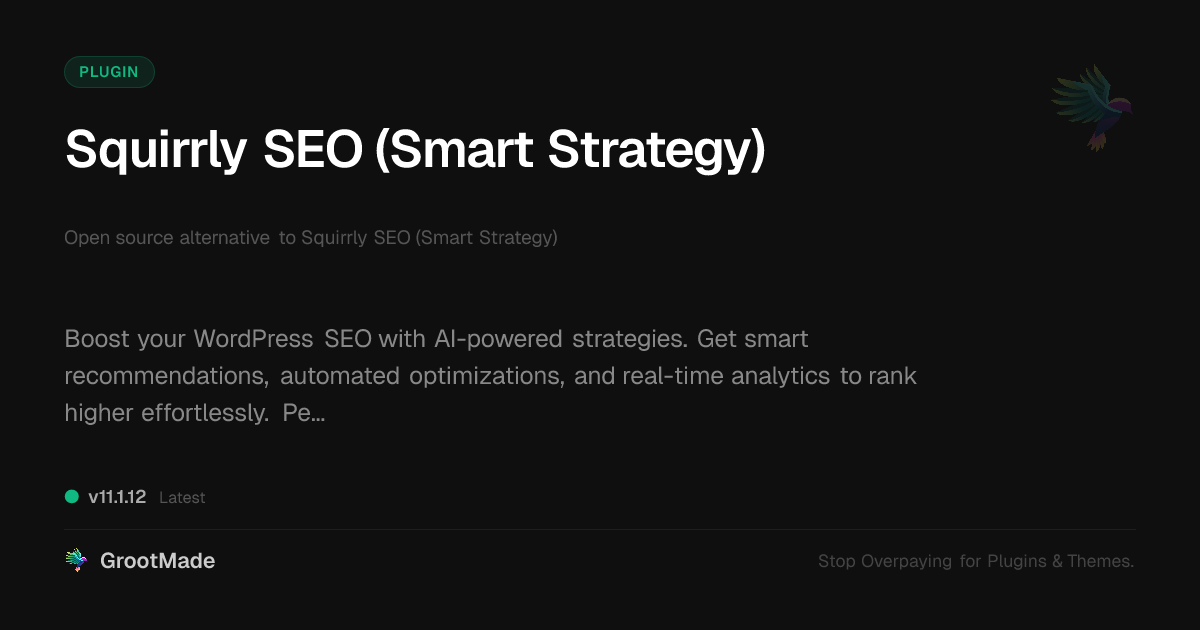 PLUGIN

Squirrly SEO (Smart Strategy)

Open source alternative to Squirrly SEO (Smart Strategy)

Boost your WordPress SEO with AI-powered strategies. Get smart recommendations, automated optimizations, and real-time analytics to rank higher effortlessly. Pe...

v11.1.12 Latest

GrootMade

Stop Overpaying for Plugins & Themes.